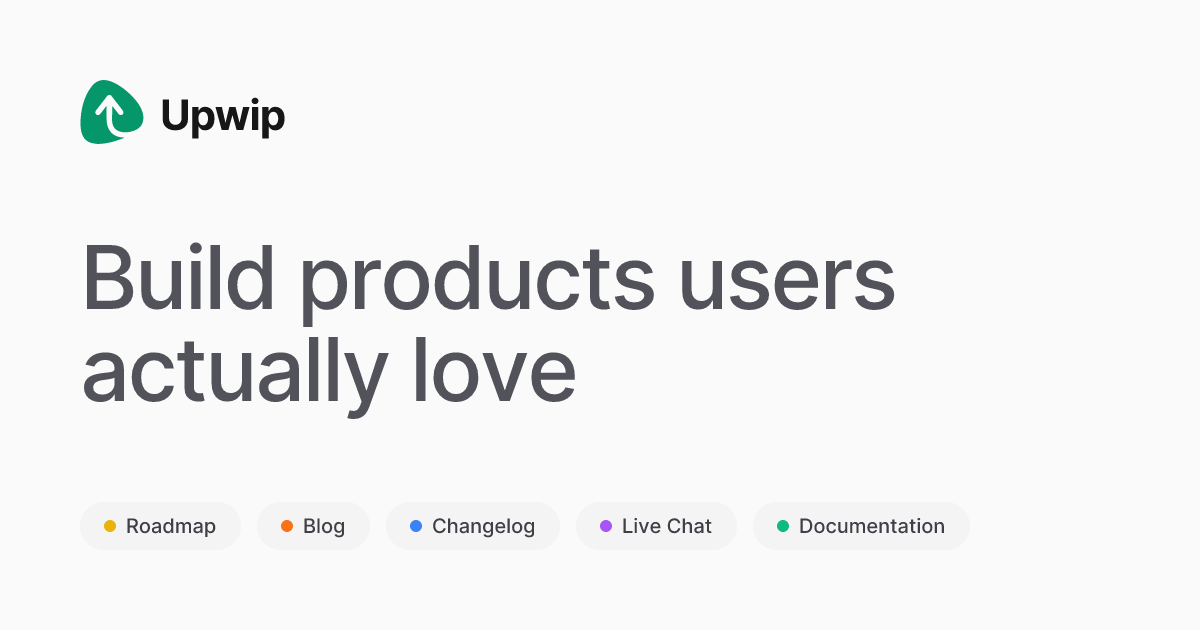 Upwip

Build products users actually love

Roadmap Blog Changelog Live Chat Documentation